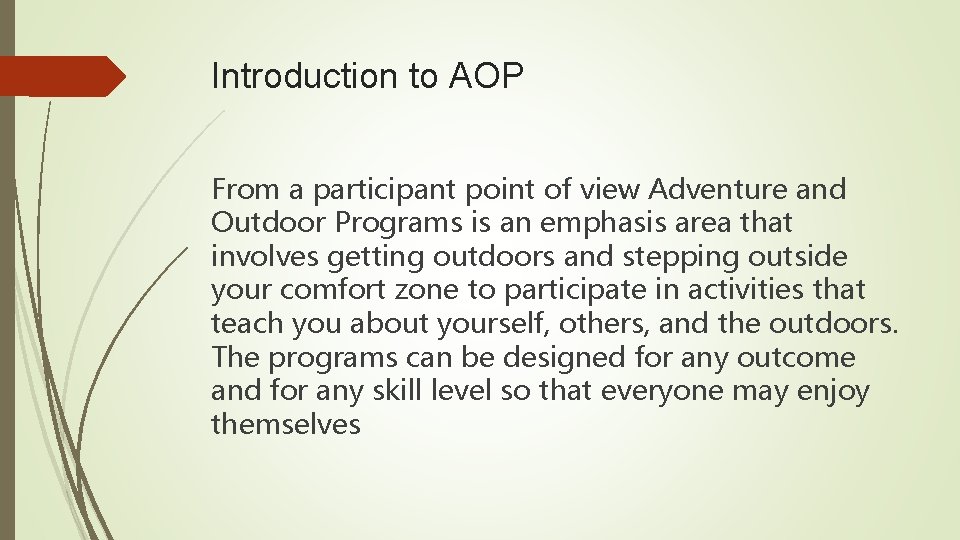 Introduction to AOP

From a participant point of view Adventure and Outdoor Programs is an emphasis area that involves getting outdoors and stepping outside your comfort zone to participate in activities that teach you about yourself, others, and the outdoors. The programs can be designed for any outcome and for any skill level so that everyone may enjoy themselves